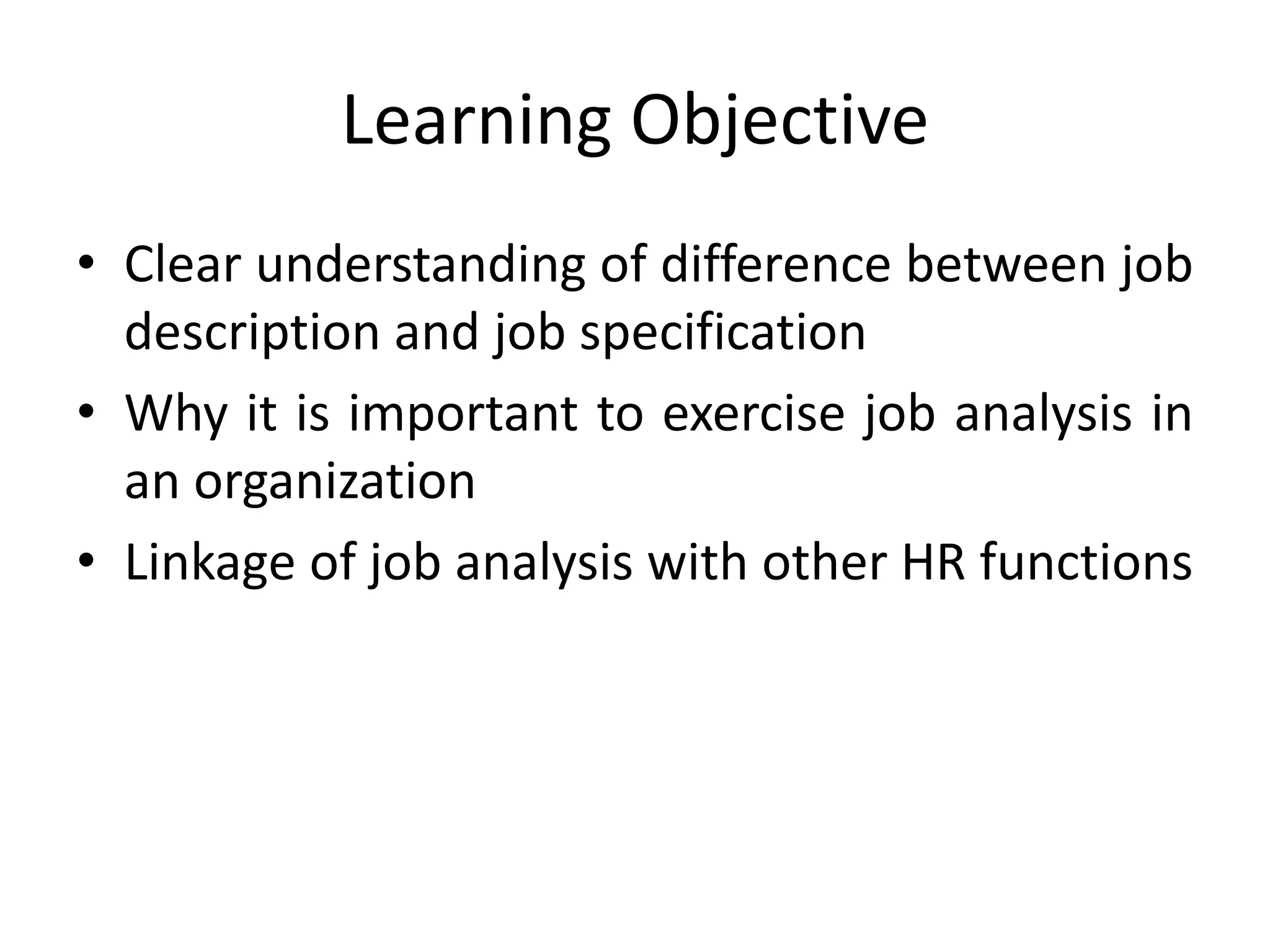 Learning Objective

• Clear understanding of difference between job description and job specification
• Why it is important to exercise job analysis in an organization
• Linkage of job analysis with other HR functions